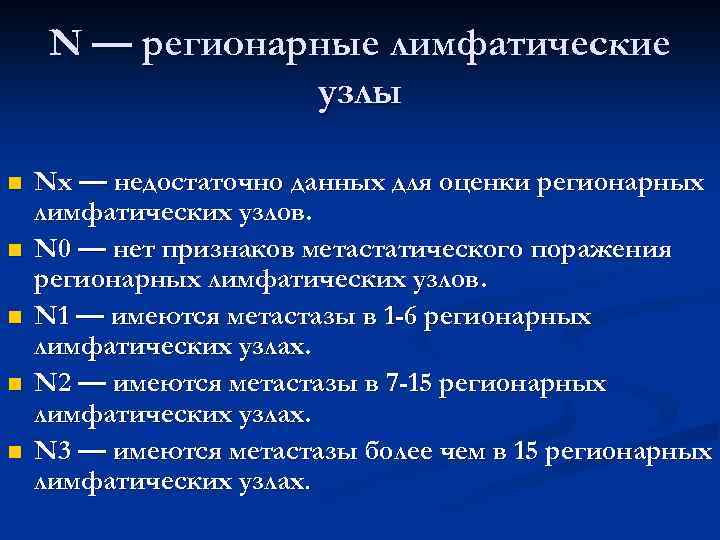 N — регионарные лимфатические узлы

Nx — недостаточно данных для оценки регионарных лимфатических узлов.

N0 — нет признаков метастатического поражения регионарных лимфатических узлов.

N1 — имеются метастазы в 1-6 регионарных лимфатических узлах.

N2 — имеются метастазы в 7-15 регионарных лимфатических узлах.

N3 — имеются метастазы более чем в 15 регионарных лимфатических узлах.